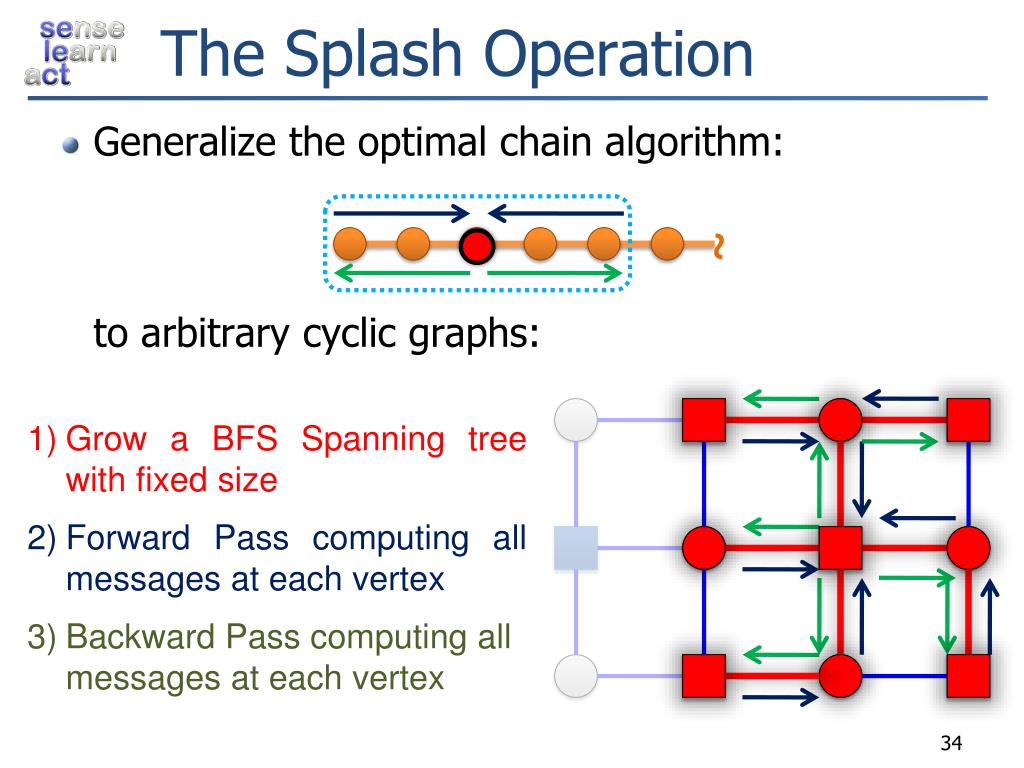 sense
learn
act

The Splash Operation

Generalize the optimal chain algorithm:

to arbitrary cyclic graphs:

1) Grow a BFS Spanning tree with fixed size

2) Forward Pass computing all messages at each vertex

3) Backward Pass computing all messages at each vertex

34